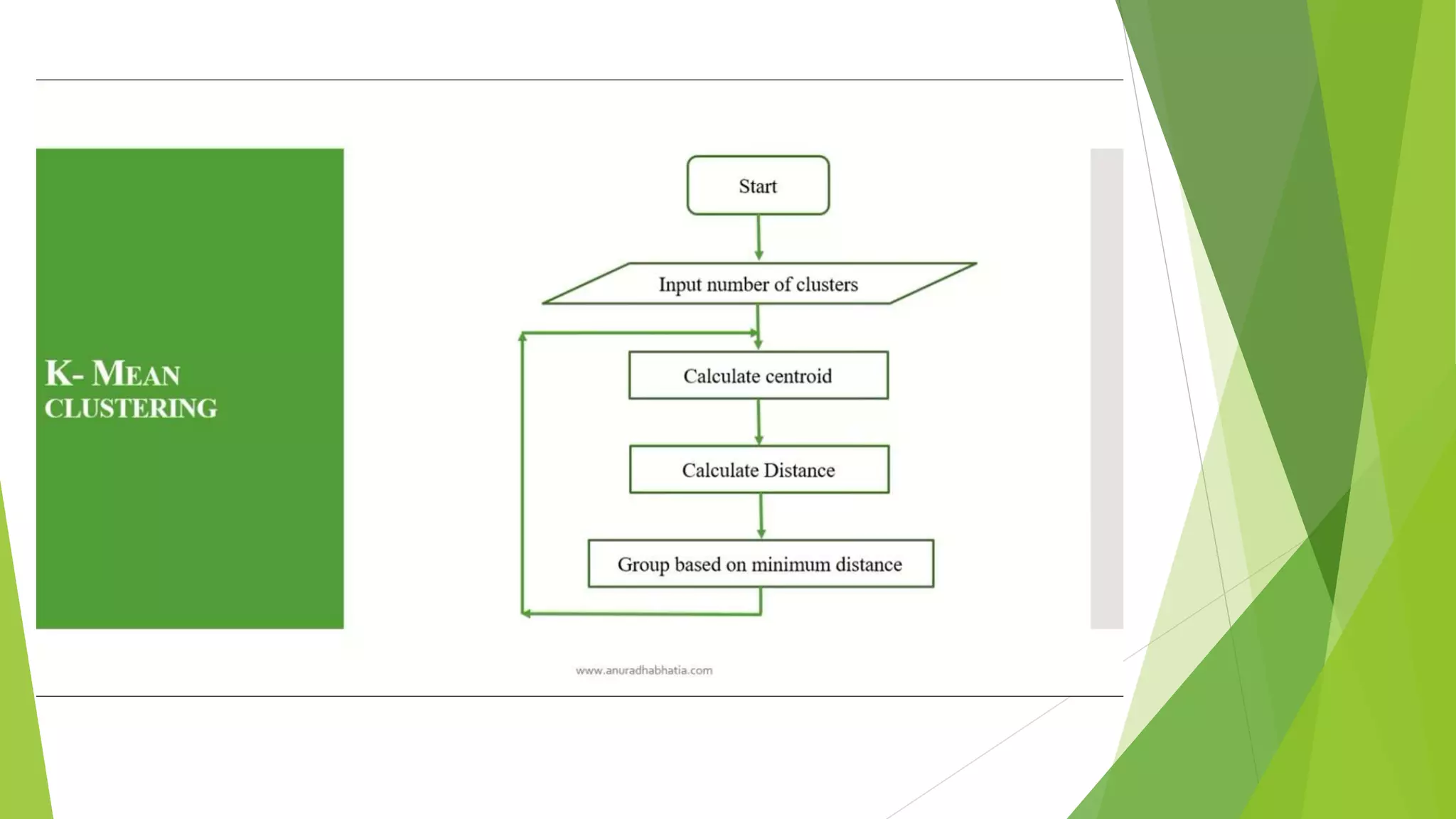 K- MEAN CLUSTERING

Start

Input number of clusters

Calculate centroid

Calculate Distance

Group based on minimum distance

www.anuradhabhatia.com